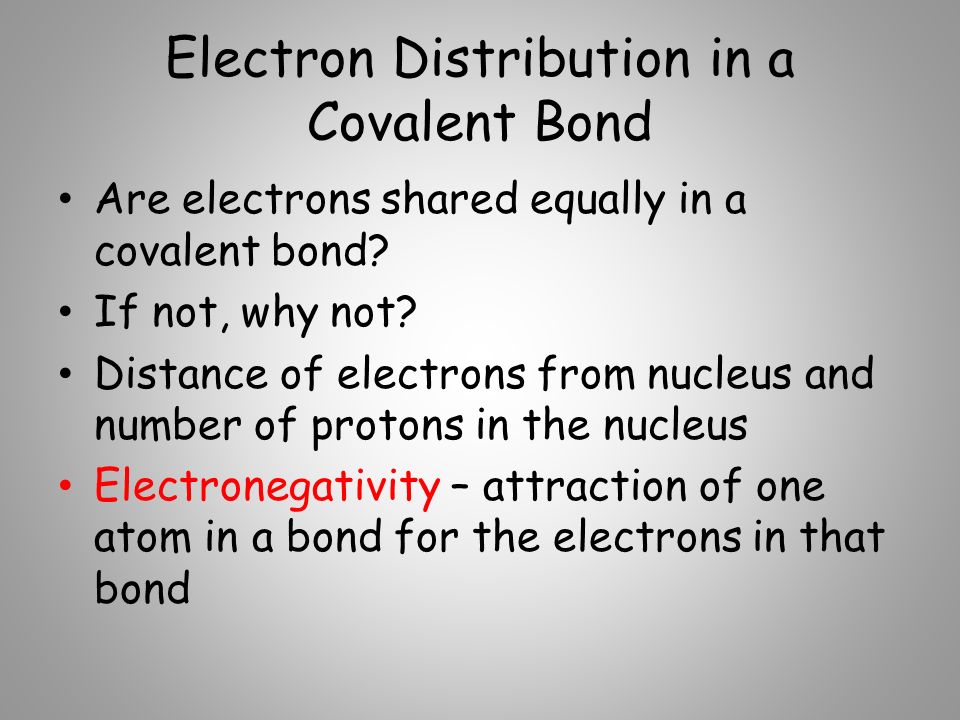 Electron Distribution in a Covalent Bond

• Are electrons shared equally in a covalent bond?
• If not, why not?
• Distance of electrons from nucleus and number of protons in the nucleus
• Electronegativity – attraction of one atom in a bond for the electrons in that bond